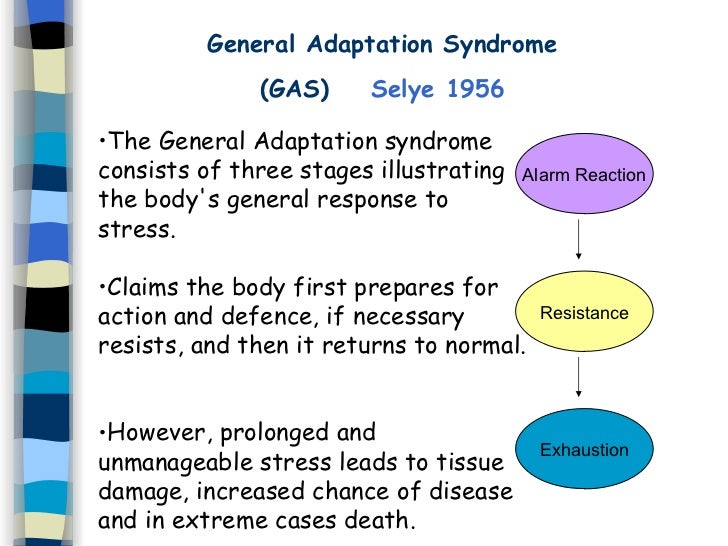 General Adaptation Syndrome

(GAS) Selye 1956

•The General Adaptation syndrome consists of three stages illustrating the body's general response to stress.

•Claims the body first prepares for action and defence, if necessary resists, and then it returns to normal.

•However, prolonged and unmanageable stress leads to tissue damage, increased chance of disease and in extreme cases death.

Alarm Reaction

Resistance

Exhaustion